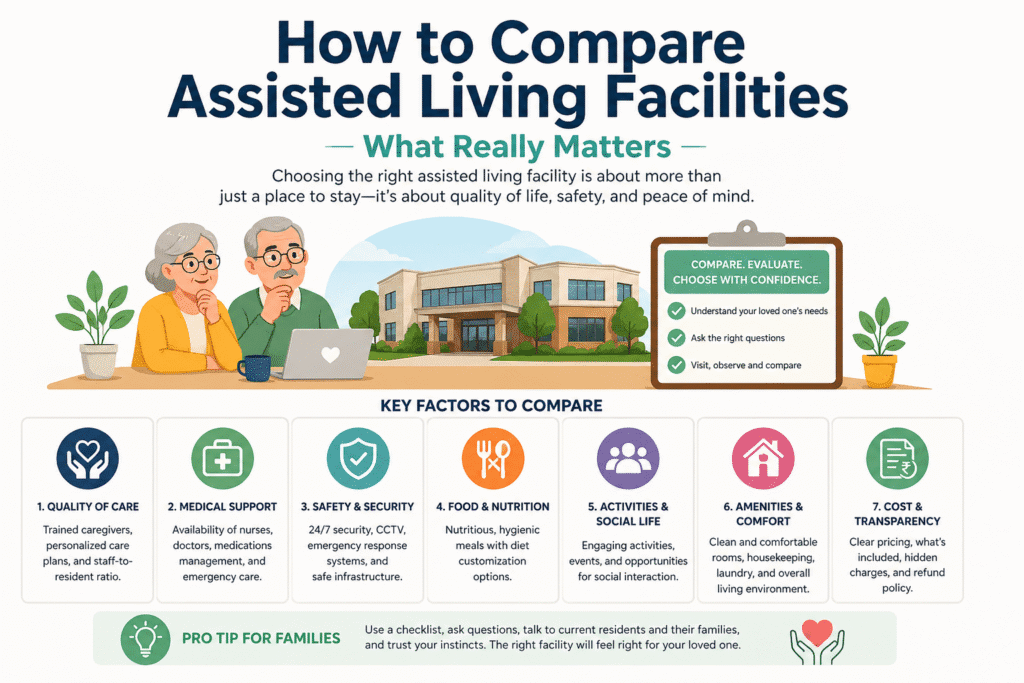 How to Compare Assisted Living Facilities

— What Really Matters —

Choosing the right assisted living facility is about more than just a place to stay—it's about quality of life, safety, and peace of mind.

COMPARE. EVALUATE. CHOOSE WITH CONFIDENCE.

Understand your loved one's needs

Ask the right questions

Visit, observe and compare

KEY FACTORS TO COMPARE

1. QUALITY OF CARE
Trained caregivers, personalized care plans, and staff-to-resident ratio.

2. MEDICAL SUPPORT
Availability of nurses, doctors, medications management, and emergency care.

3. SAFETY & SECURITY
24/7 security, CCTV, emergency response systems, and safe infrastructure.

4. FOOD & NUTRITION
Nutritious, hygienic meals with diet customization options.

5. ACTIVITIES & SOCIAL LIFE
Engaging activities, events, and opportunities for social interaction.

6. AMENITIES & COMFORT
Clean and comfortable rooms, housekeeping, laundry, and overall living environment.

7. COST & TRANSPARENCY
Clear pricing, what's included, hidden charges, and refund policy.

PRO TIP FOR FAMILIES
Use a checklist, ask questions, talk to current residents and their families, and trust your instincts. The right facility will feel right for your loved one.